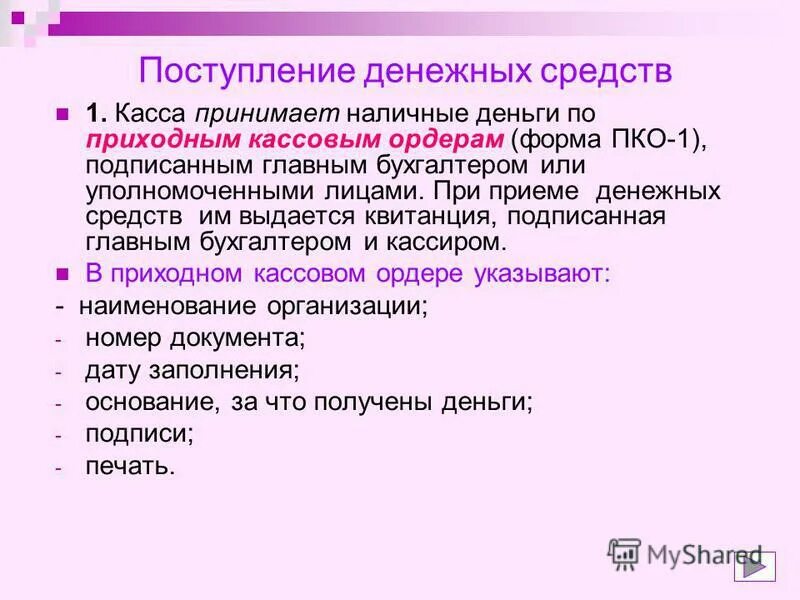 Поступление денежных средств

1. Касса принимает наличные деньги по приходным кассовым ордерам (форма ПКО-1), подписанным главным бухгалтером или уполномоченными лицами. При приеме денежных средств им выдается квитанция, подписанная главным бухгалтером и кассиром.

В приходном кассовом ордере указывают:

- наименование организации;
- номер документа;
- дату заполнения;
- основание, за что получены деньги;
- подписи;
- печать.

MyShared